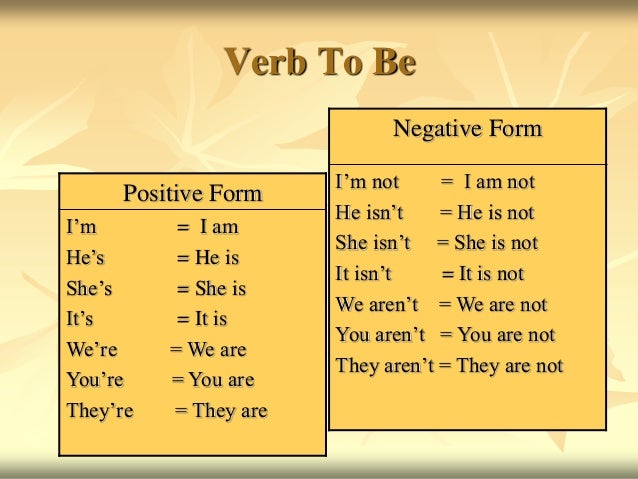 Verb To Be

Positive Form
I'm = I am
He's = He is
She's = She is
It's = It is
We're = We are
You're = You are
They're = They are

Negative Form
I'm not = I am not
He isn't = He is not
She isn't = She is not
It isn't = It is not
We aren't = We are not
You aren't = You are not
They aren't = They are not